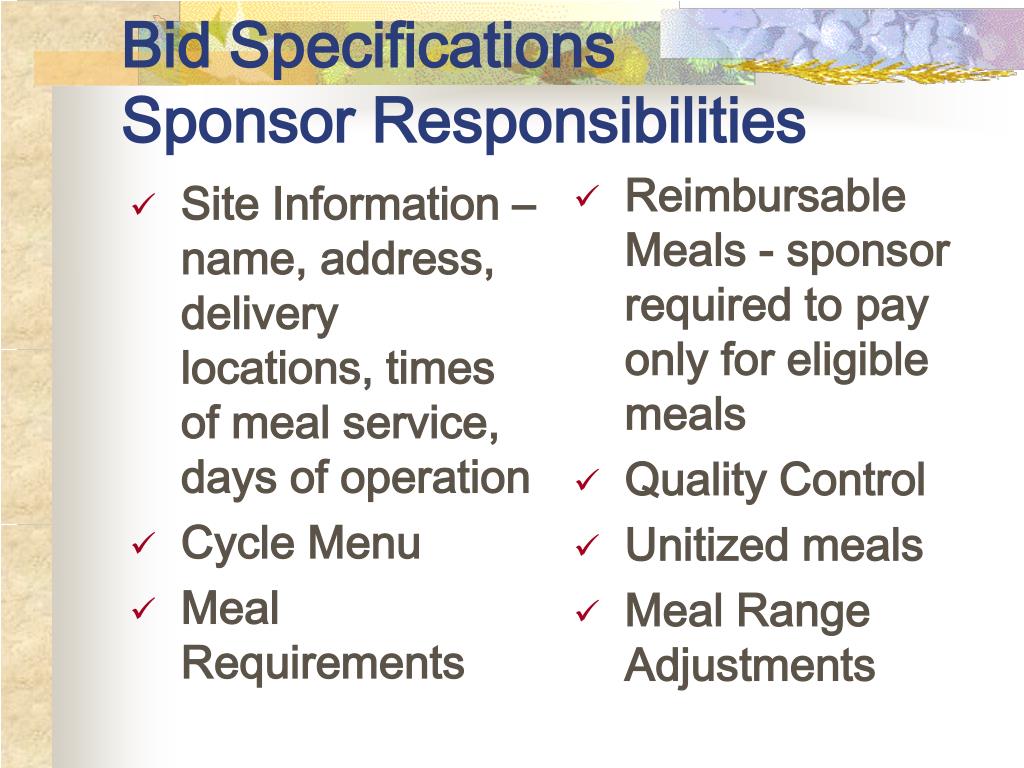 Bid Specifications
Sponsor Responsibilities

✓ Site Information – name, address, delivery locations, times of meal service, days of operation
✓ Cycle Menu
✓ Meal Requirements

✓ Reimbursable Meals - sponsor required to pay only for eligible meals
✓ Quality Control
✓ Unitized meals
✓ Meal Range Adjustments